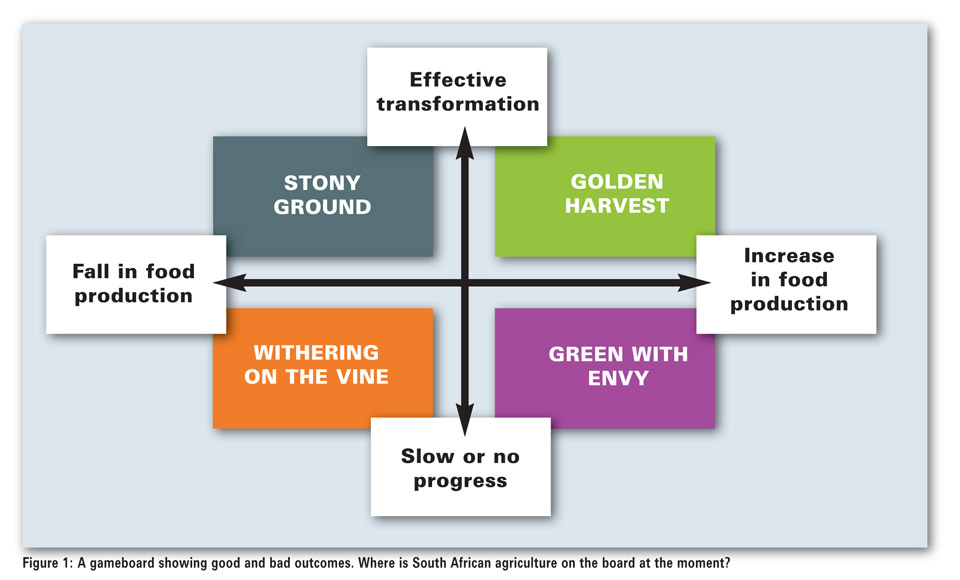 Effective transformation

STONY GROUND

GOLDEN HARVEST

Fall in food production

Increase in food production

WITHERING ON THE VINE

GREEN WITH ENVY

Slow or no progress

Figure 1: A gameboard showing good and bad outcomes. Where is South African agriculture on the board at the moment?